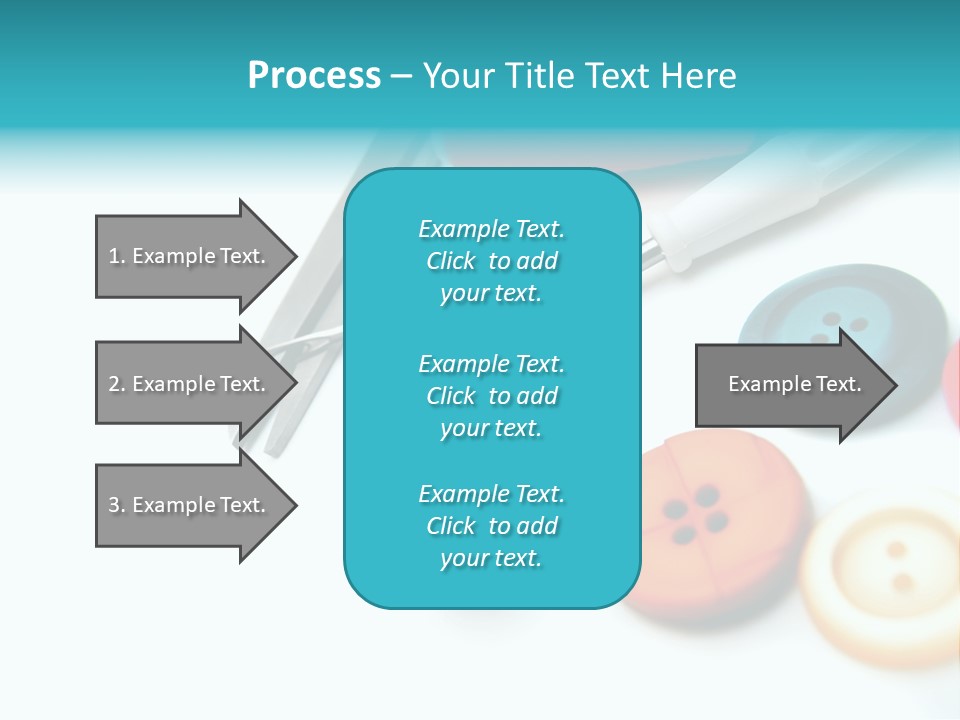 Process – Your Title Text Here

1. Example Text.

2. Example Text.

3. Example Text.

Example Text. Click to add your text.

Example Text. Click to add your text.

Example Text. Click to add your text.

Example Text.